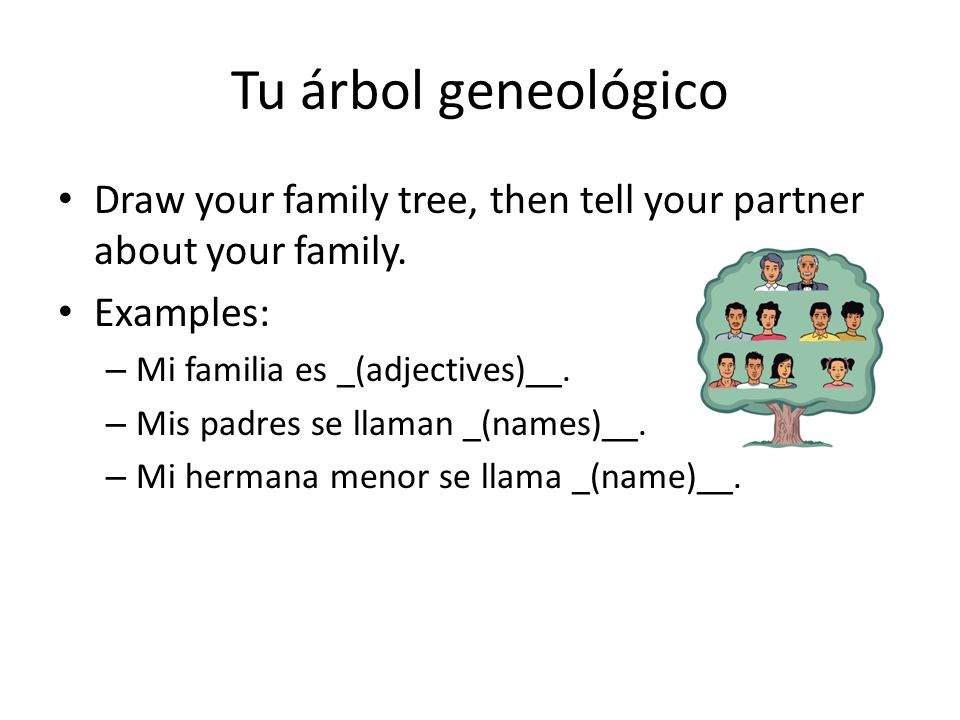 Tu árbol geneológico

• Draw your family tree, then tell your partner about your family.
• Examples:
 – Mi familia es _(adjectives)__.
 – Mis padres se llaman _(names)__.
 – Mi hermana menor se llama _(name)__.